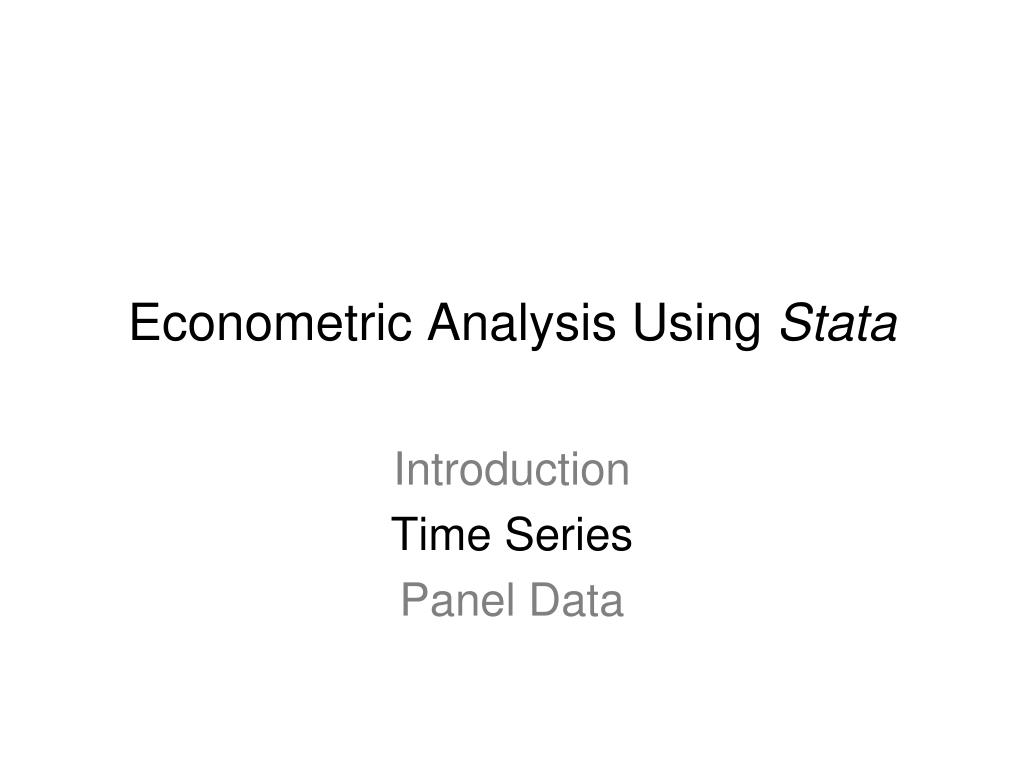 Econometric Analysis Using Stata

Introduction
Time Series
Panel Data